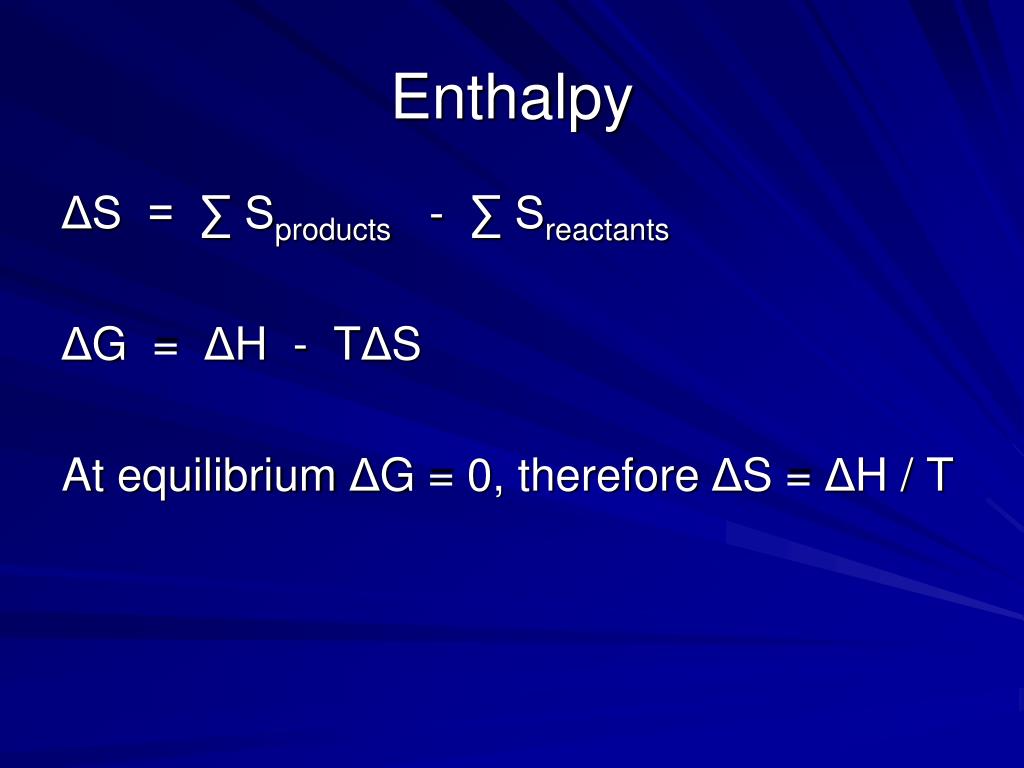 Enthalpy

$\Delta S = \sum S_{products} - \sum S_{reactants}$

$\Delta G = \Delta H - T\Delta S$

At equilibrium $\Delta G = 0$, therefore $\Delta S = \Delta H / T$